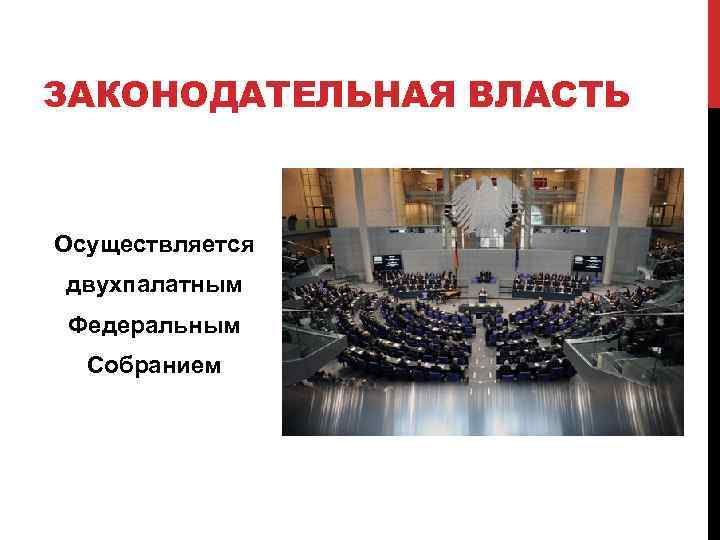 ЗАКОНОДАТЕЛЬНАЯ ВЛАСТЬ

Осуществляется двухпалатным Федеральным Собранием